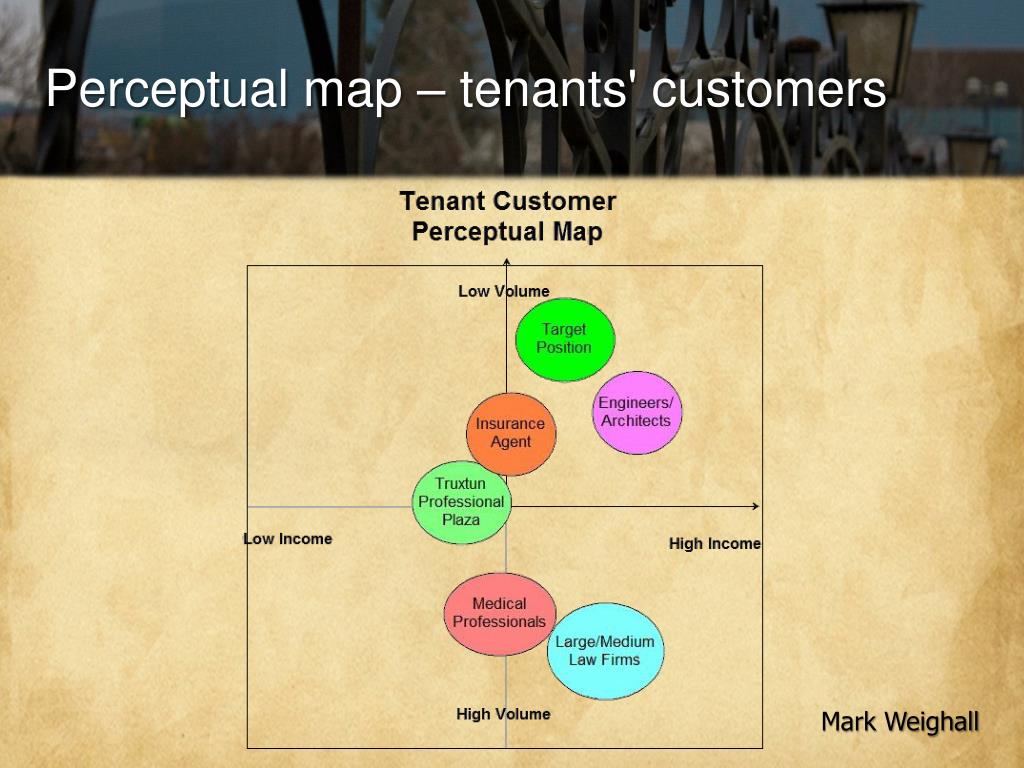 Perceptual map – tenants' customers

Tenant Customer Perceptual Map

Low Volume

Target Position

Engineers/ Architects

Insurance Agent

Truxtun Professional Plaza

Low Income

High Income

Medical Professionals

Large/Medium Law Firms

High Volume

Mark Weighall